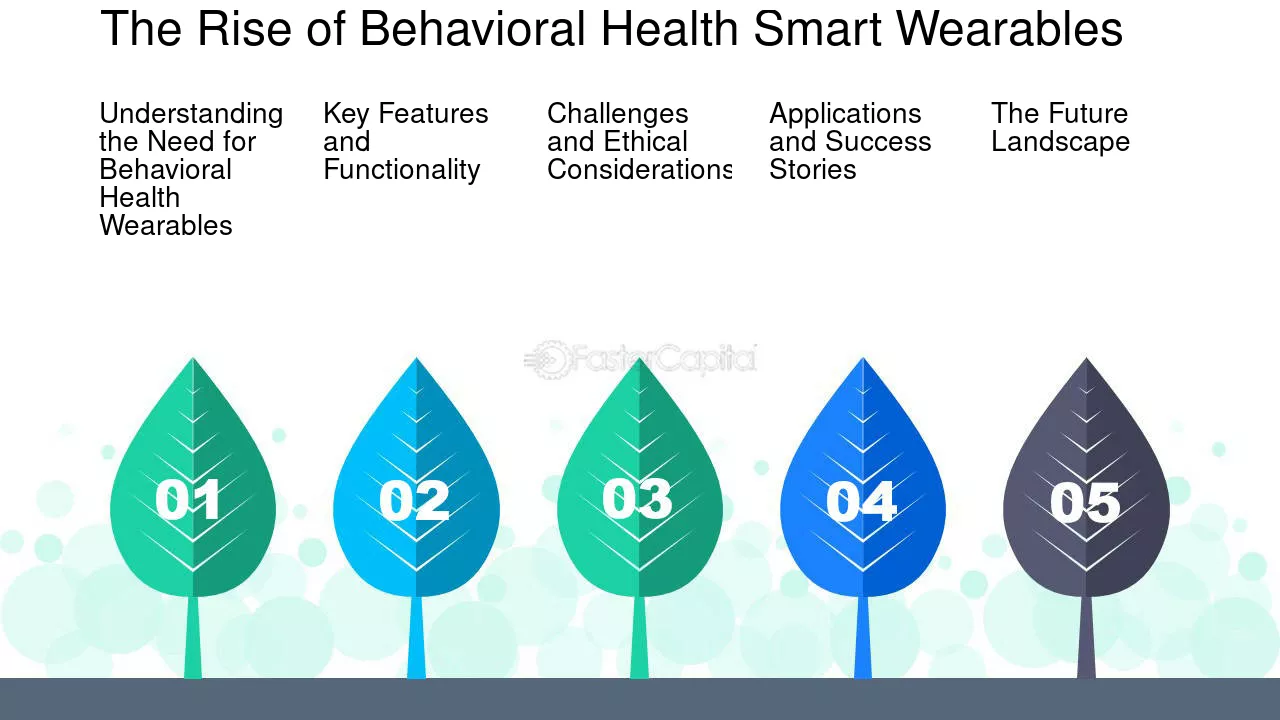 The Rise of Behavioral Health Smart Wearables

Understanding the Need for Behavioral Health Wearables

Key Features and Functionality

Challenges and Ethical Considerations

Applications and Success Stories

The Future Landscape

01

02

03

04

05

FasterCapital